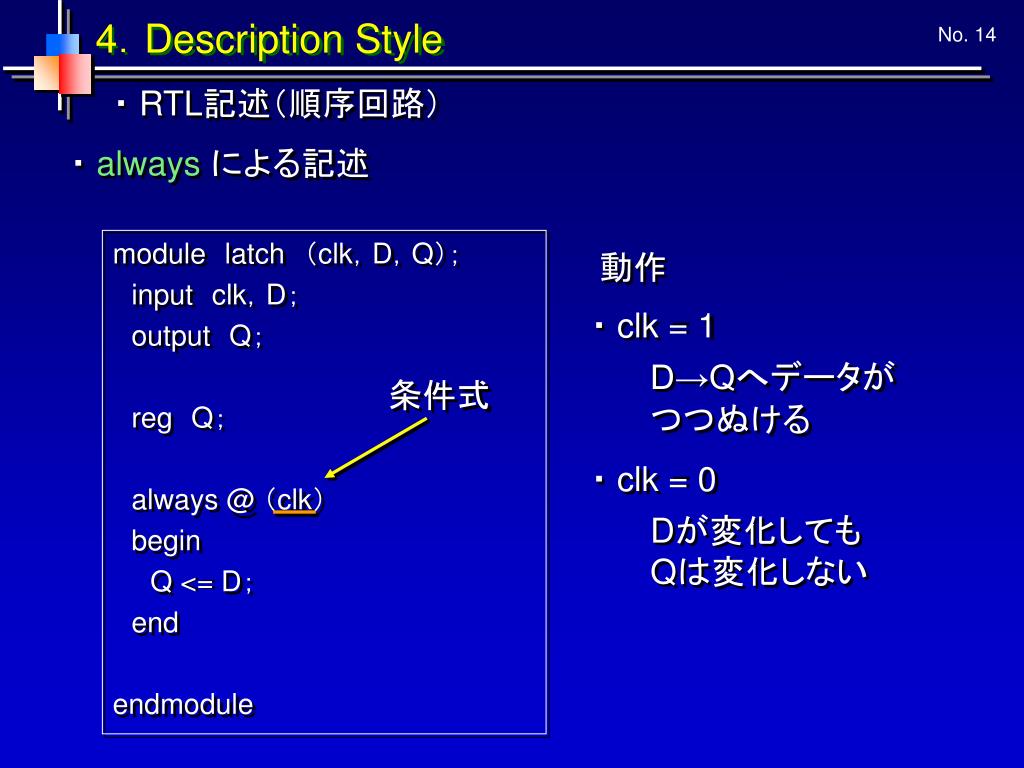 4. Description Style

No. 14

・RTL記述（順序回路）

・always による記述

module latch （clk, D, Q）;
input clk, D;
output Q;

reg Q;

always @ （clk）
begin
Q <= D;
end

endmodule

条件式

動作

・clk = 1
D→Qへデータが
つつぬける

・clk = 0
Dが変化しても
Qは変化しない